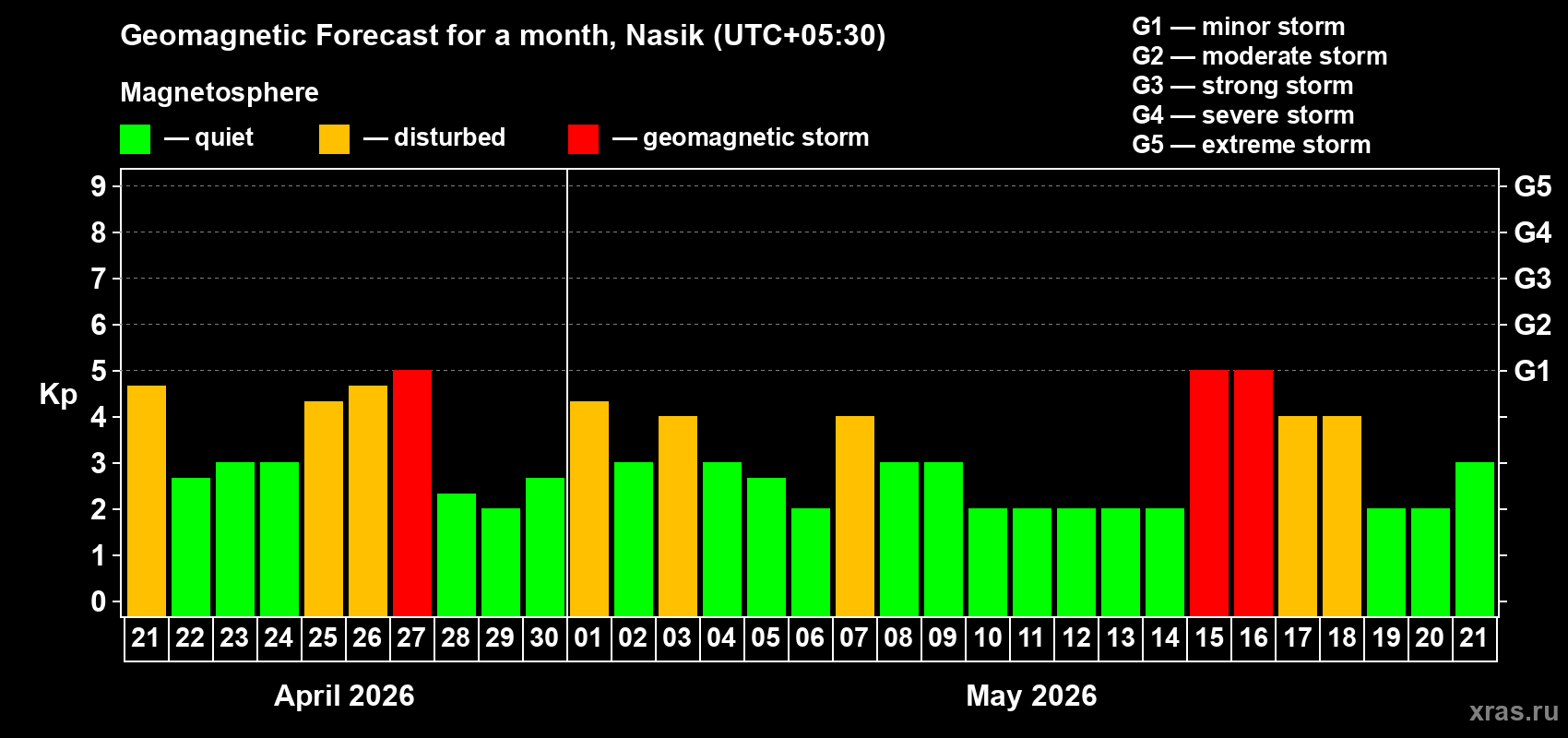 Geomagnetic Forecast for a month, Nasik (UTC+05:30)

Magnetosphere

— quiet — disturbed — geomagnetic storm

G1 — minor storm
G2 — moderate storm
G3 — strong storm
G4 — severe storm
G5 — extreme storm

Kp

9
8
7
6
5
4
3
2
1
0

G5
G4
G3
G2
G1

21 22 23 24 25 26 27 28 29 30 01 02 03 04 05 06 07 08 09 10 11 12 13 14 15 16 17 18 19 20 21

April 2026

May 2026

xras.ru